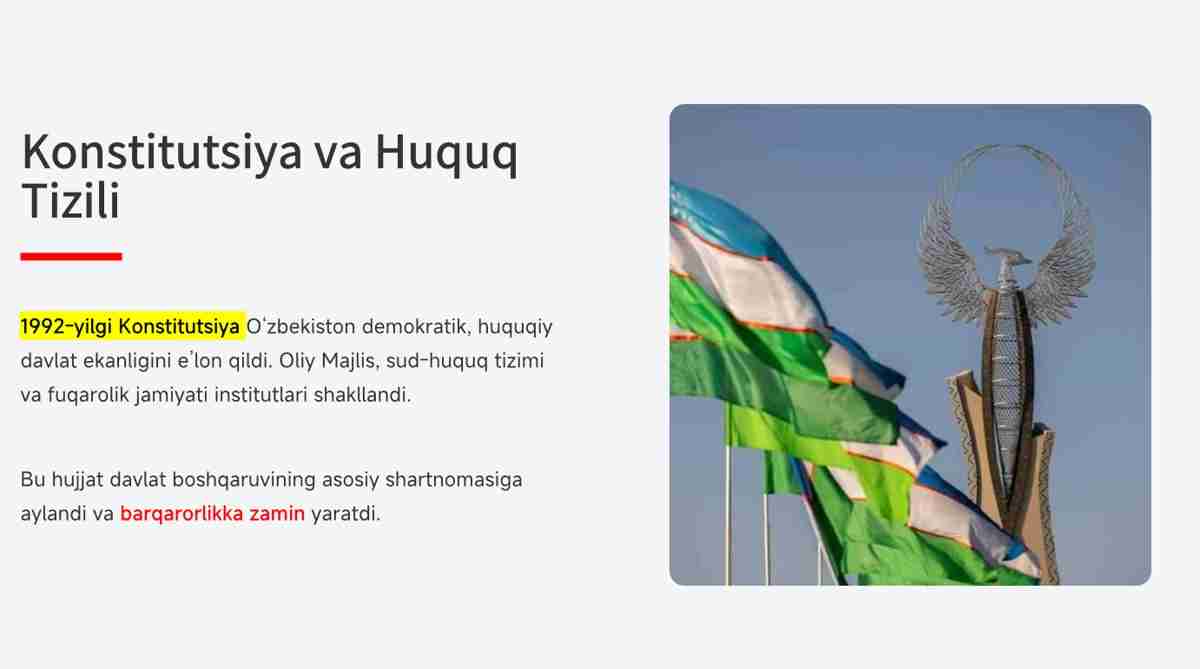 Konstitutsiya va Huquq Tizili

1992-yilgi Konstitutsiya Oʻzbekiston demokratik, huquqiy davlat ekanligini eʼlon qildi. Oliy Majlis, sud-huquq tizimi va fuqarolik jamiyati institutlari shakllandi.

Bu hujjat davlat boshqaruvining asosiy shartnomasiga aylandi va barqarorlikka zamin yaratdi.